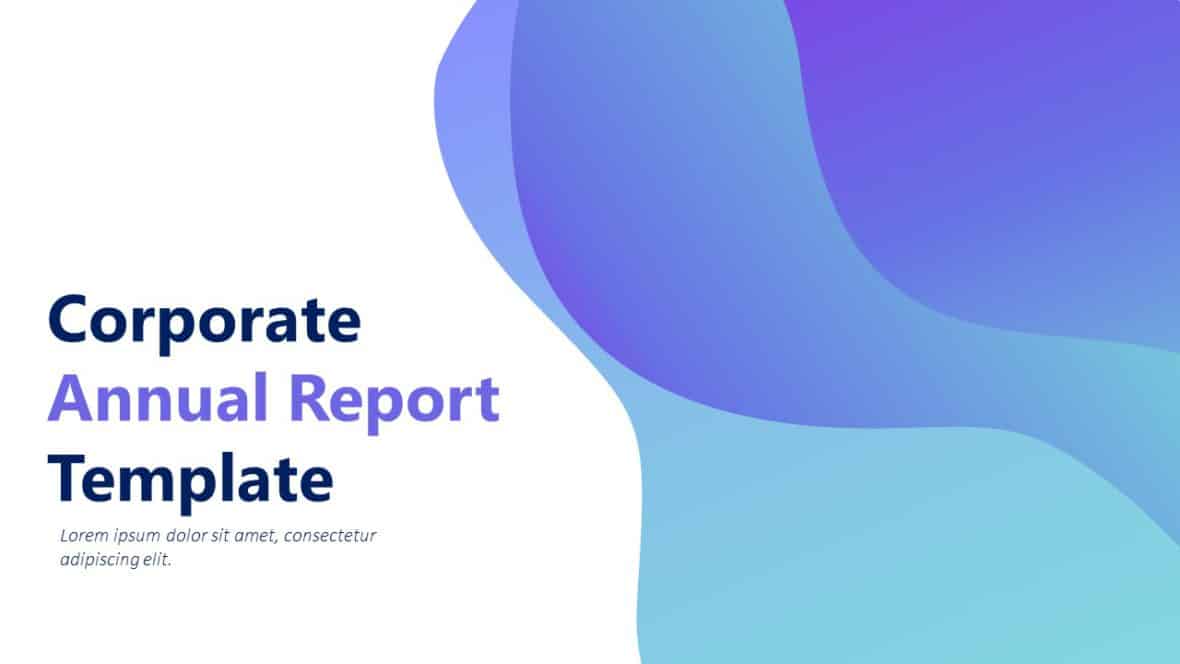 Corporate
Annual Report
Template

Lorem ipsum dolor sit amet, consectetur adipiscing elit.